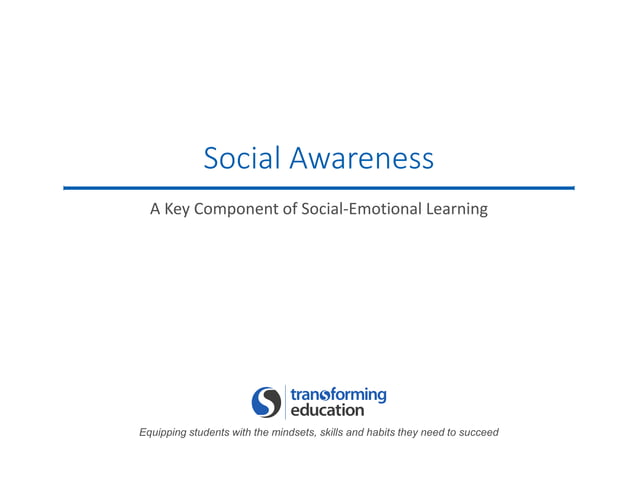 Social Awareness

A Key Component of Social-Emotional Learning

transforming education

Equipping students with the mindsets, skills and habits they need to succeed